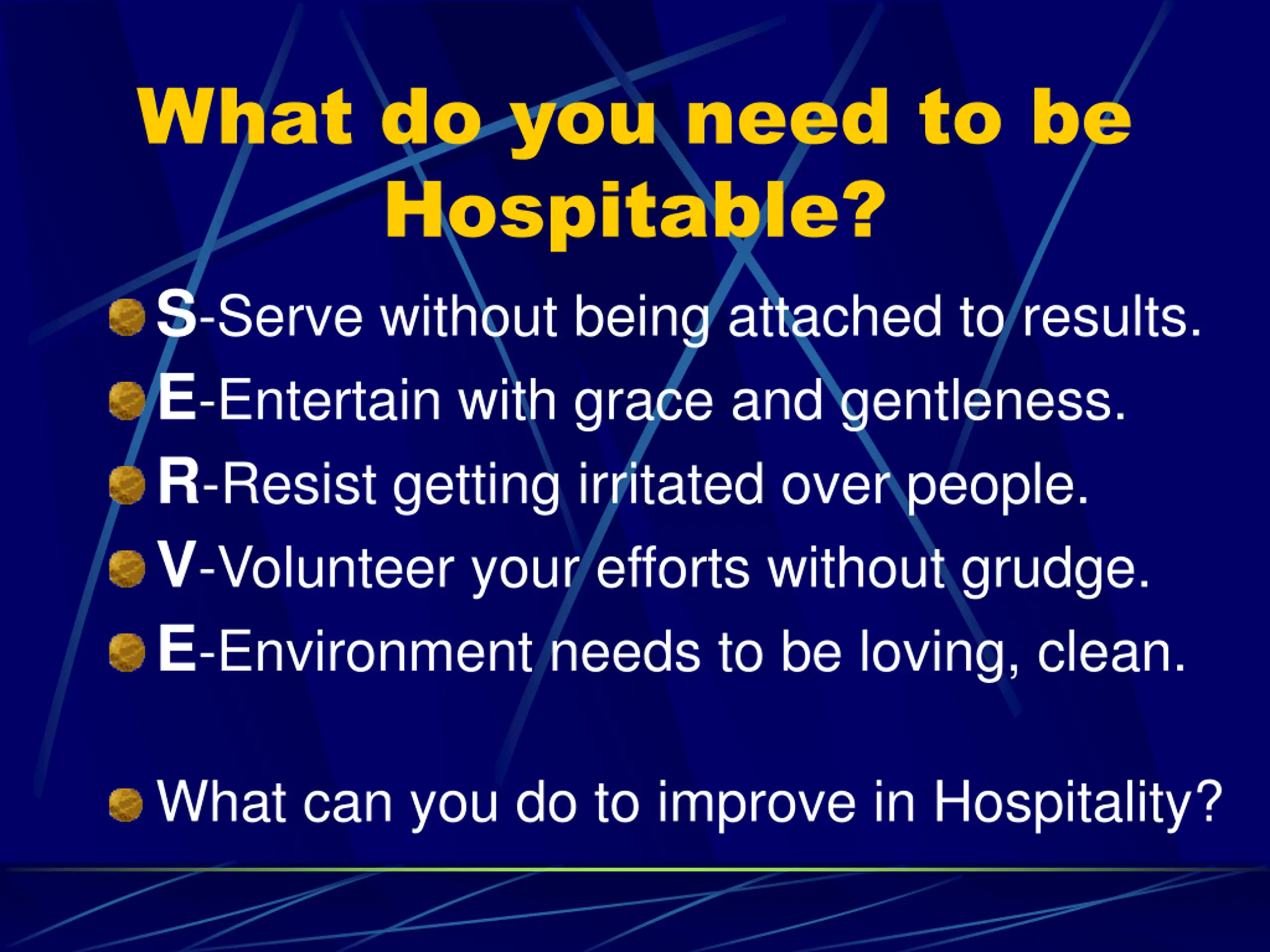 What do you need to be Hospitable?

S-Serve without being attached to results.

E-Entertain with grace and gentleness.

R-Resist getting irritated over people.

V-Volunteer your efforts without grudge.

E-Environment needs to be loving, clean.

What can you do to improve in Hospitality?